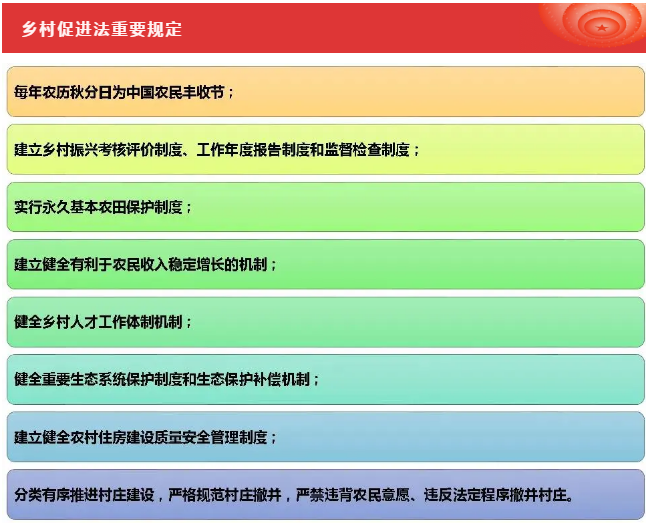 乡村促进法重要规定

每年农历秋分日为中国农民丰收节；

建立乡村振兴考核评价制度、工作年度报告制度和监督检查制度；

实行永久基本农田保护制度；

建立健全有利于农民收入稳定增长的机制；

健全乡村人才工作体制机制；

健全重要生态系统保护制度和生态保护补偿机制；

建立健全农村住房建设质量安全管理制度；

分类有序推进村庄建设，严格规范村庄撤并，严禁违背农民意愿、违反法定程序撤并村庄。